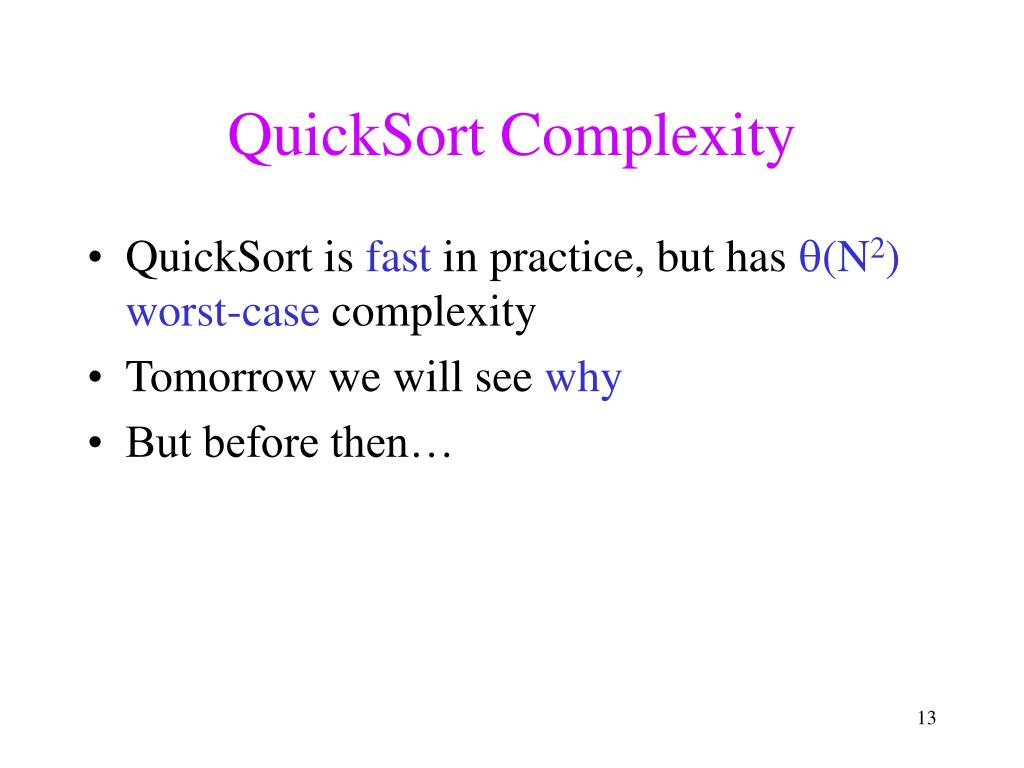 QuickSort Complexity

• QuickSort is fast in practice, but has $\theta(N^2)$ worst-case complexity
• Tomorrow we will see why
• But before then…

13